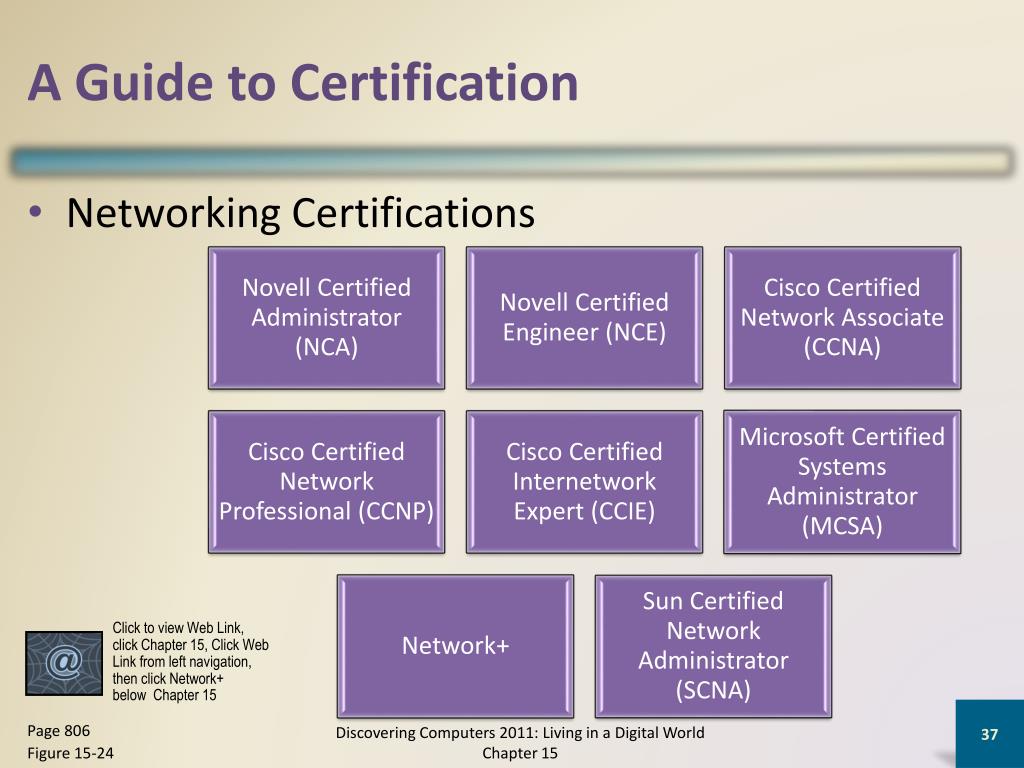 A Guide to Certification

• Networking Certifications

Novell Certified Administrator (NCA)

Novell Certified Engineer (NCE)

Cisco Certified Network Associate (CCNA)

Cisco Certified Network Professional (CCNP)

Cisco Certified Internetwork Expert (CCIE)

Microsoft Certified Systems Administrator (MCSA)

Network+

Sun Certified Network Administrator (SCNA)

@

Click to view Web Link, click Chapter 15, Click Web Link from left navigation, then click Network+ below Chapter 15

Page 806
Figure 15-24

Discovering Computers 2011: Living in a Digital World
Chapter 15

37